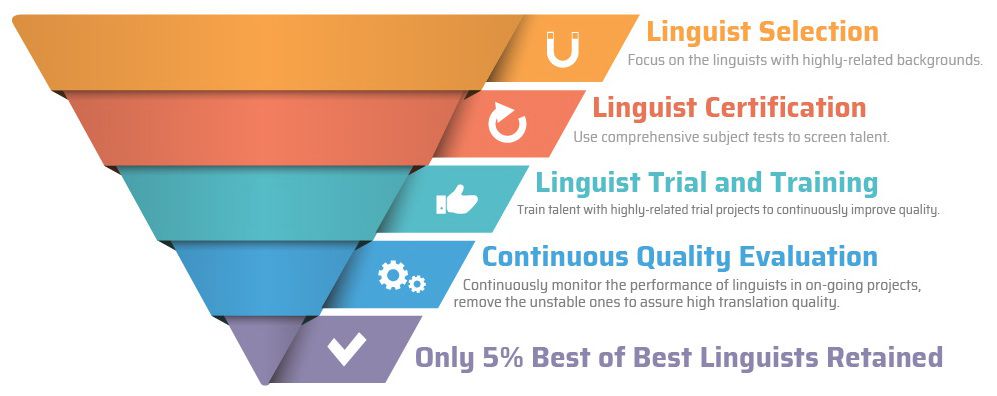 Linguist Selection
Focus on the linguists with highly-related backgrounds.

Linguist Certification
Use comprehensive subject tests to screen talent.

Linguist Trial and Training
Train talent with highly-related trial projects to continuously improve quality.

Continuous Quality Evaluation
Continuously monitor the performance of linguists in on-going projects, remove the unstable ones to assure high translation quality.

Only 5% Best of Best Linguists Retained